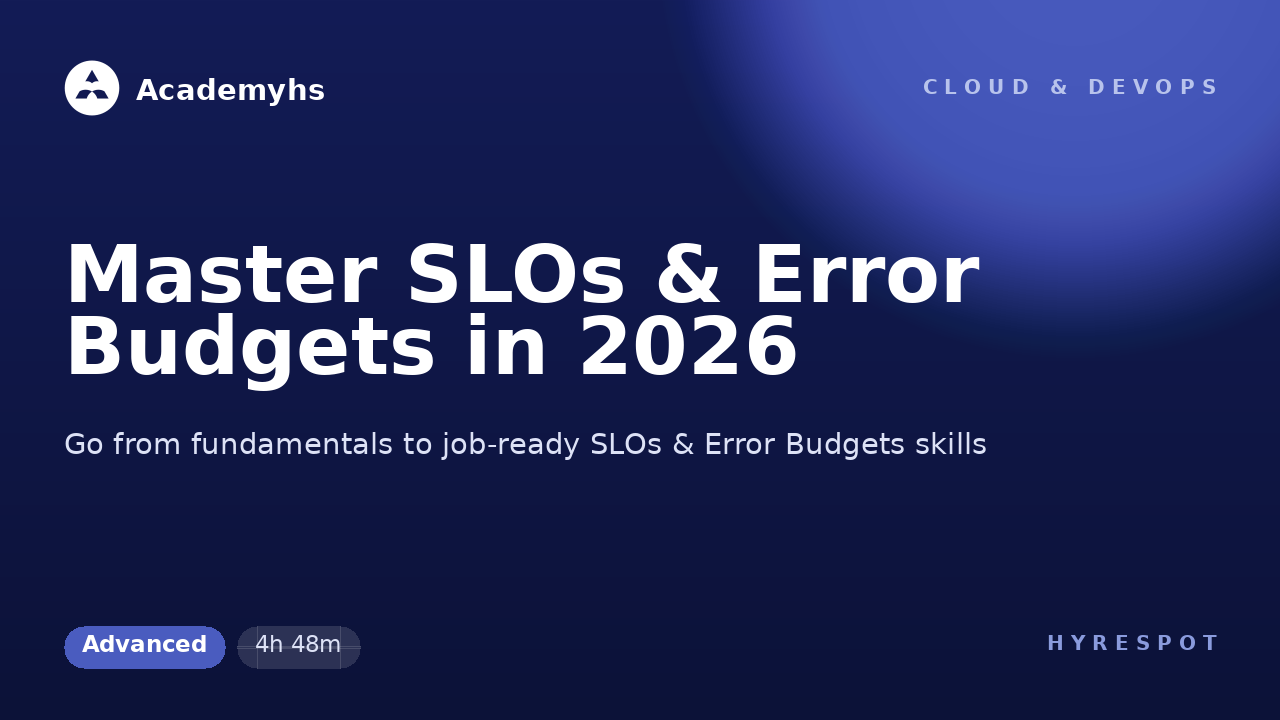 Academyhs

CLOUD & DEVOPS

Master SLOs & Error Budgets in 2026

Go from fundamentals to job-ready SLOs & Error Budgets skills

Advanced

4h 48m

HYRESPOT